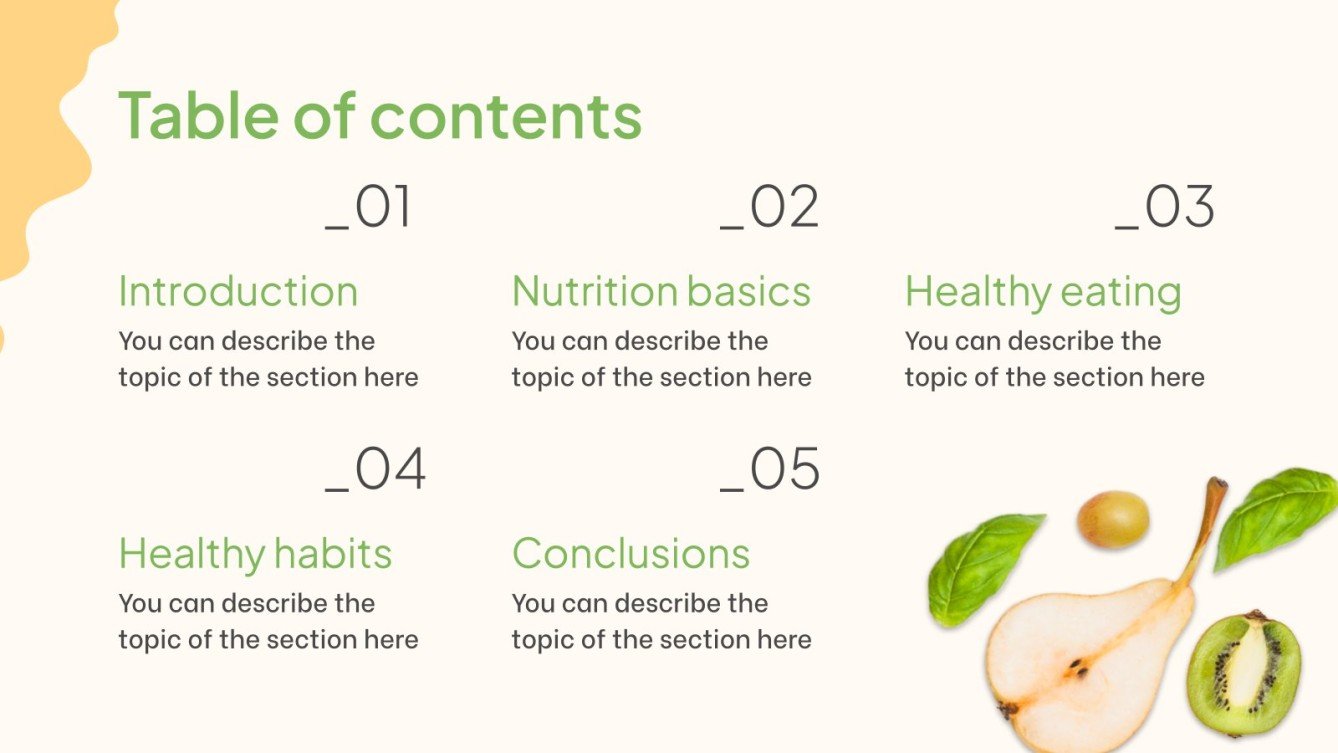 Table of contents

_01

Introduction

You can describe the topic of the section here

_02

Nutrition basics

You can describe the topic of the section here

_03

Healthy eating

You can describe the topic of the section here

_04

Healthy habits

You can describe the topic of the section here

_05

Conclusions

You can describe the topic of the section here